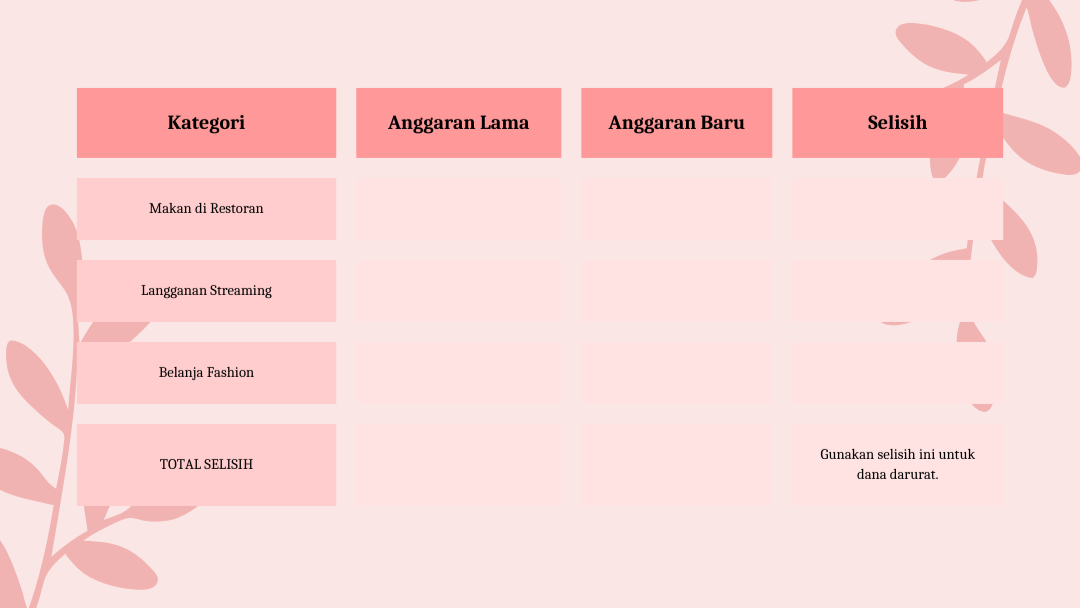 | Kategori | Anggaran Lama | Anggaran Baru | Selisih |
|---|---|---|---|
| Makan di Restoran | | | |
| Langganan Streaming | | | |
| Belanja Fashion | | | |
| TOTAL SELISIH | | | Gunakan selisih ini untuk dana darurat. |